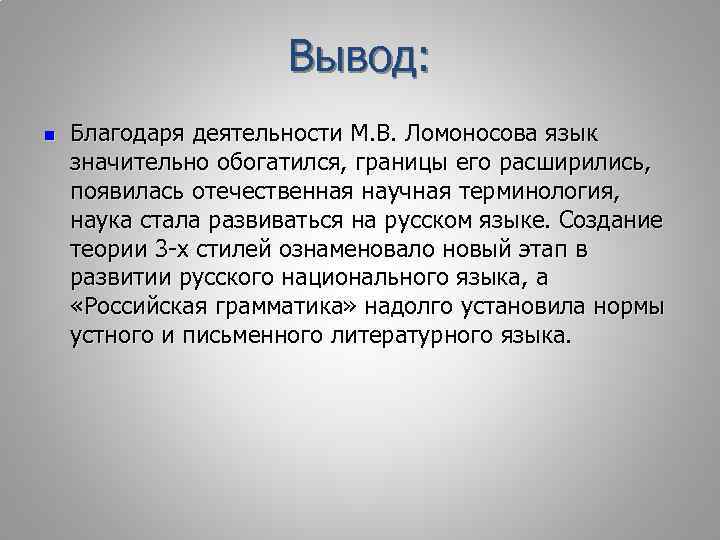 Вывод:

Благодаря деятельности М.В. Ломоносова язык значительно обогатился, границы его расширились, появилась отечественная научная терминология, наука стала развиваться на русском языке. Создание теории 3-х стилей ознаменовало новый этап в развитии русского национального языка, а «Российская грамматика» надолго установила нормы устного и письменного литературного языка.